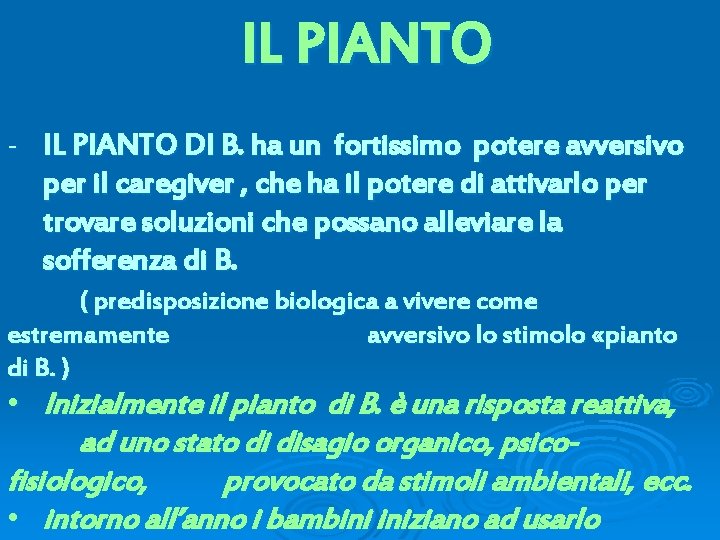 IL PIANTO

- IL PIANTO DI B. ha un fortissimo potere avversivo per il caregiver , che ha il potere di attivarlo per trovare soluzioni che possano alleviare la sofferenza di B.

( predisposizione biologica a vivere come estremamente avversivo lo stimolo «pianto di B. )

• Inizialmente il pianto di B. è una risposta reattiva, ad uno stato di disagio organico, psico-fisiologico, provocato da stimoli ambientali, ecc.

• Intorno all'anno i bambini iniziano ad usarlo